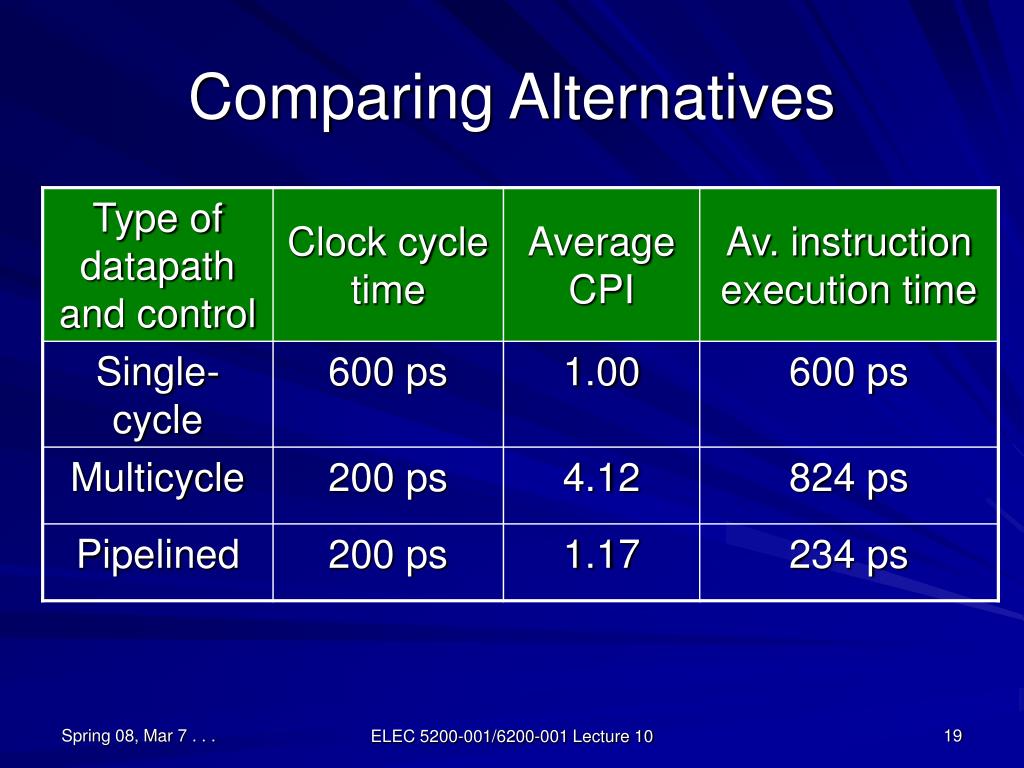 Comparing Alternatives

| Type of datapath and control | Clock cycle time | Average CPI | Av. instruction execution time |
|---|---|---|---|
| Single-cycle | 600 ps | 1.00 | 600 ps |
| Multicycle | 200 ps | 4.12 | 824 ps |
| Pipelined | 200 ps | 1.17 | 234 ps |

Spring 08, Mar 7 . . .

ELEC 5200-001/6200-001 Lecture 10

19